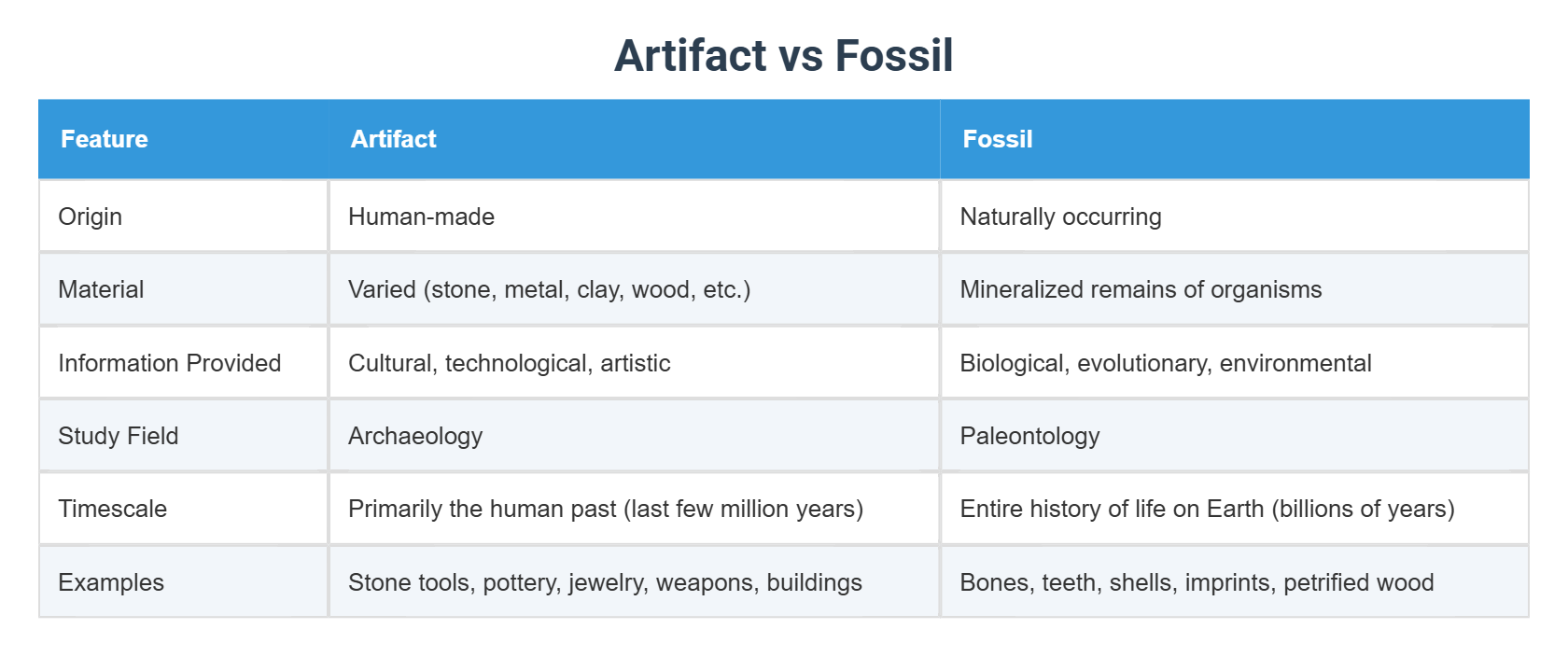 Artifact vs Fossil

| Feature | Artifact | Fossil |
|---|---|---|
| Origin | Human-made | Naturally occurring |
| Material | Varied (stone, metal, clay, wood, etc.) | Mineralized remains of organisms |
| Information Provided | Cultural, technological, artistic | Biological, evolutionary, environmental |
| Study Field | Archaeology | Paleontology |
| Timescale | Primarily the human past (last few million years) | Entire history of life on Earth (billions of years) |
| Examples | Stone tools, pottery, jewelry, weapons, buildings | Bones, teeth, shells, imprints, petrified wood |